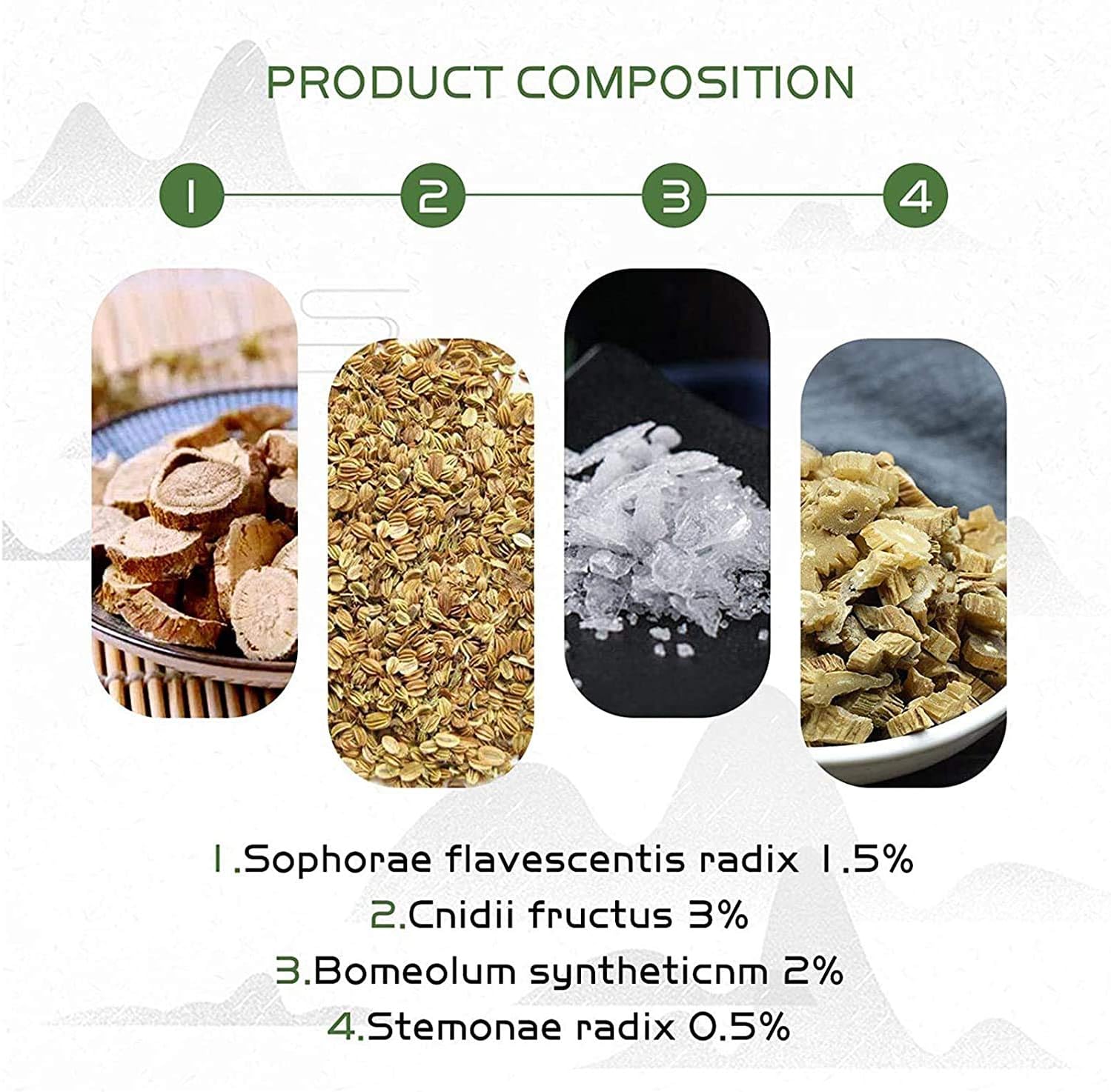 PRODUCT COMPOSITION

1

2

3

4

1.Sophorae flavescentis radix 1.5%
2.Cnidii fructus 3%
3.Bomeolum syntheticnm 2%
4.Stemonae radix 0.5%